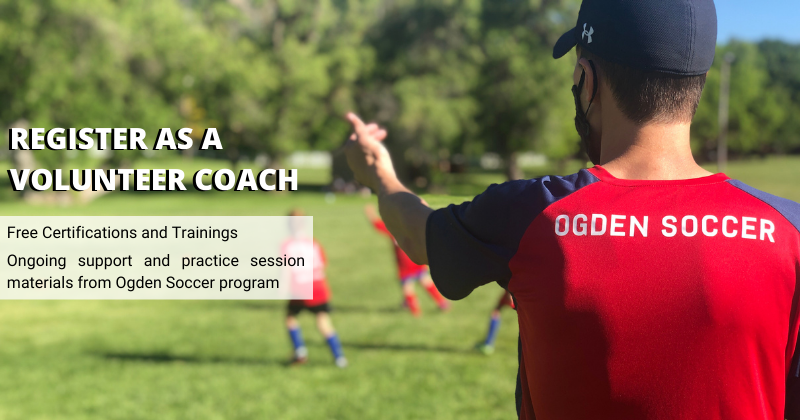 REGISTER AS A VOLUNTEER COACH

Free Certifications and Trainings

Ongoing support and practice session materials from Ogden Soccer program

OGDEN SOCCER